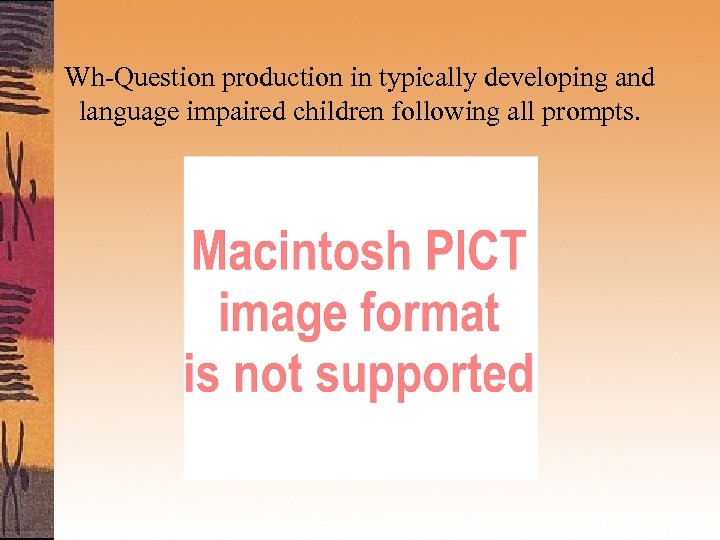 Wh-Question production in typically developing and language impaired children following all prompts.

Macintosh PICT
image format
is not supported